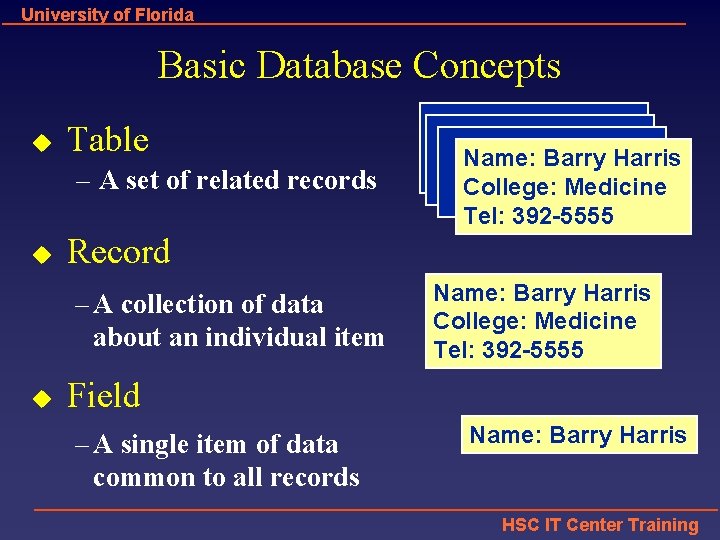 University of Florida

Basic Database Concepts

◆ Table
– A set of related records

Name: Barry Harris
College: Medicine
Tel: 392-5555

◆ Record
– A collection of data about an individual item

Name: Barry Harris
College: Medicine
Tel: 392-5555

◆ Field
– A single item of data common to all records

Name: Barry Harris

HSC IT Center Training